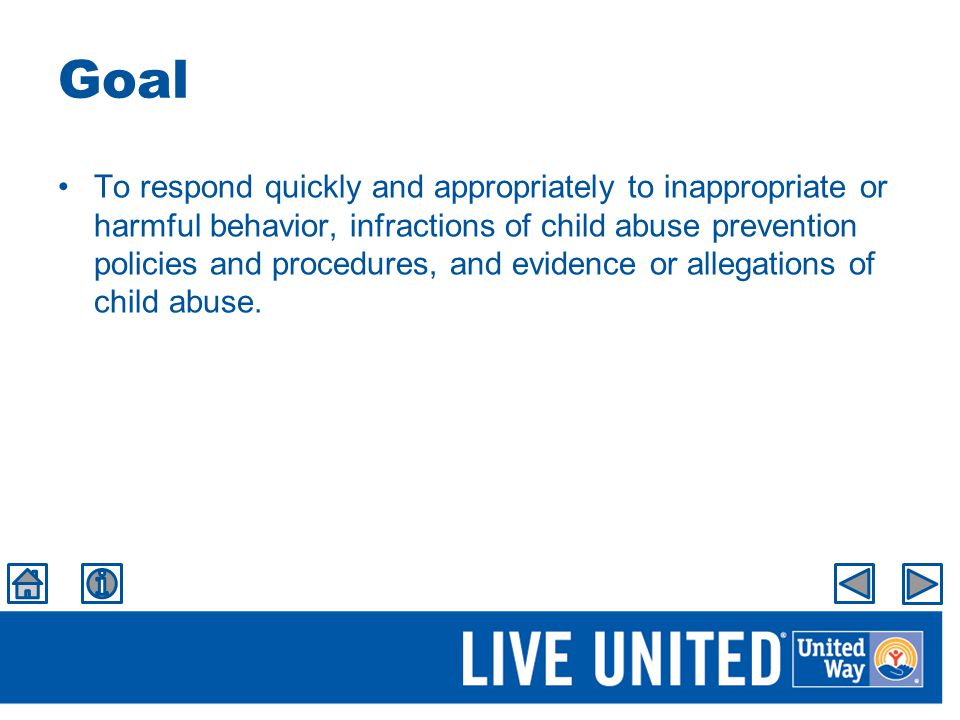 Goal

• To respond quickly and appropriately to inappropriate or harmful behavior, infractions of child abuse prevention policies and procedures, and evidence or allegations of child abuse.

LIVE UNITED® United Way